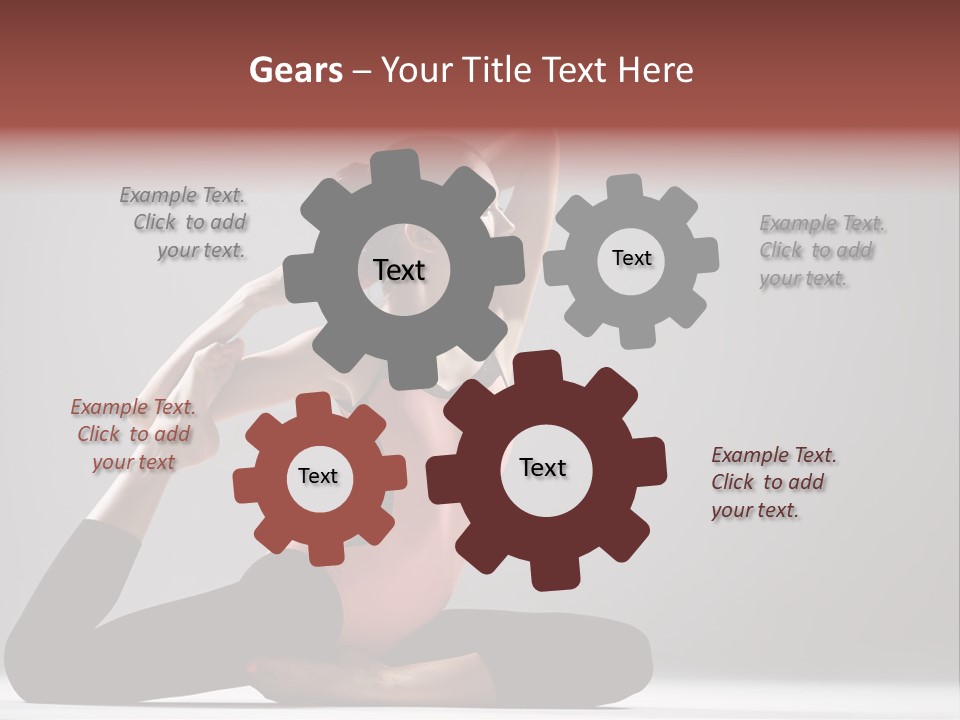 Gears – Your Title Text Here

Example Text. Click to add your text.

Text

Text

Example Text. Click to add your text.

Example Text. Click to add your text

Text

Text

Example Text. Click to add your text.